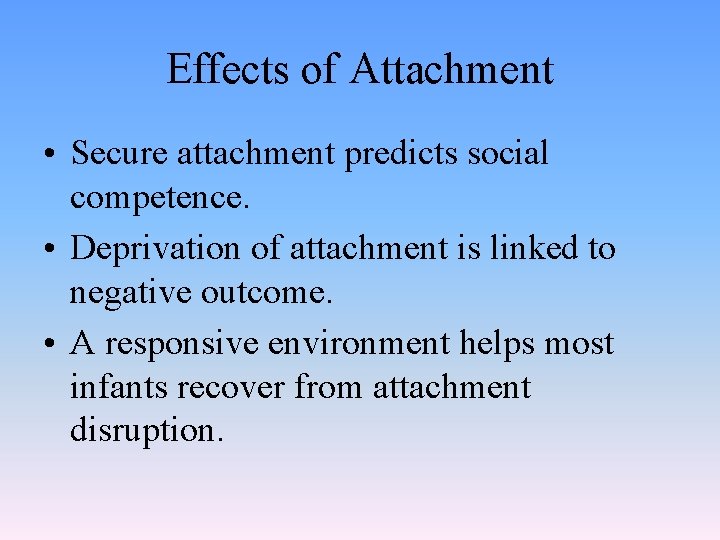 Effects of Attachment

• Secure attachment predicts social competence.
• Deprivation of attachment is linked to negative outcome.
• A responsive environment helps most infants recover from attachment disruption.